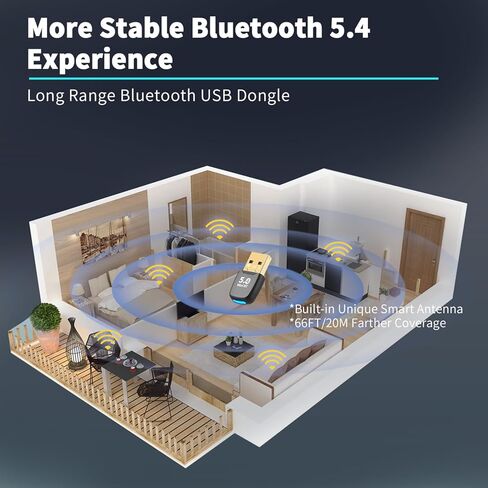 More Stable Bluetooth 5.4 Experience

Long Range Bluetooth USB Dongle

5.0

*Built-in Unique Smart Antenna
*66FT/20M Farther Coverage